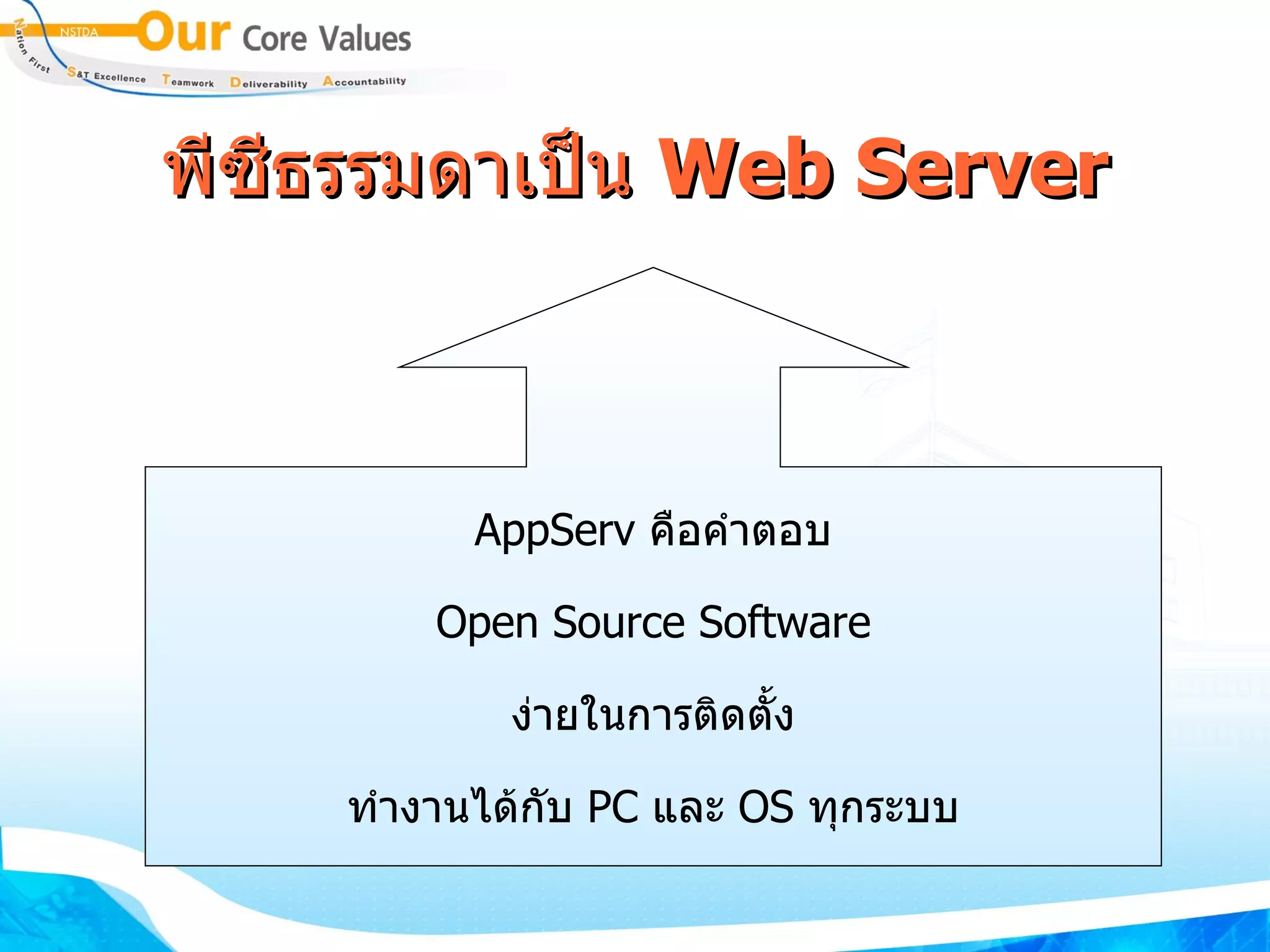 NSTDA Our Core Values

Nation First S&T Excellence Teamwork Deliverability Accountability

พีซีธรรมดาเป็น Web Server

AppServ คือคำตอบ

Open Source Software

ง่ายในการติดตั้ง

ทำงานได้กับ PC และ OS ทุกระบบ